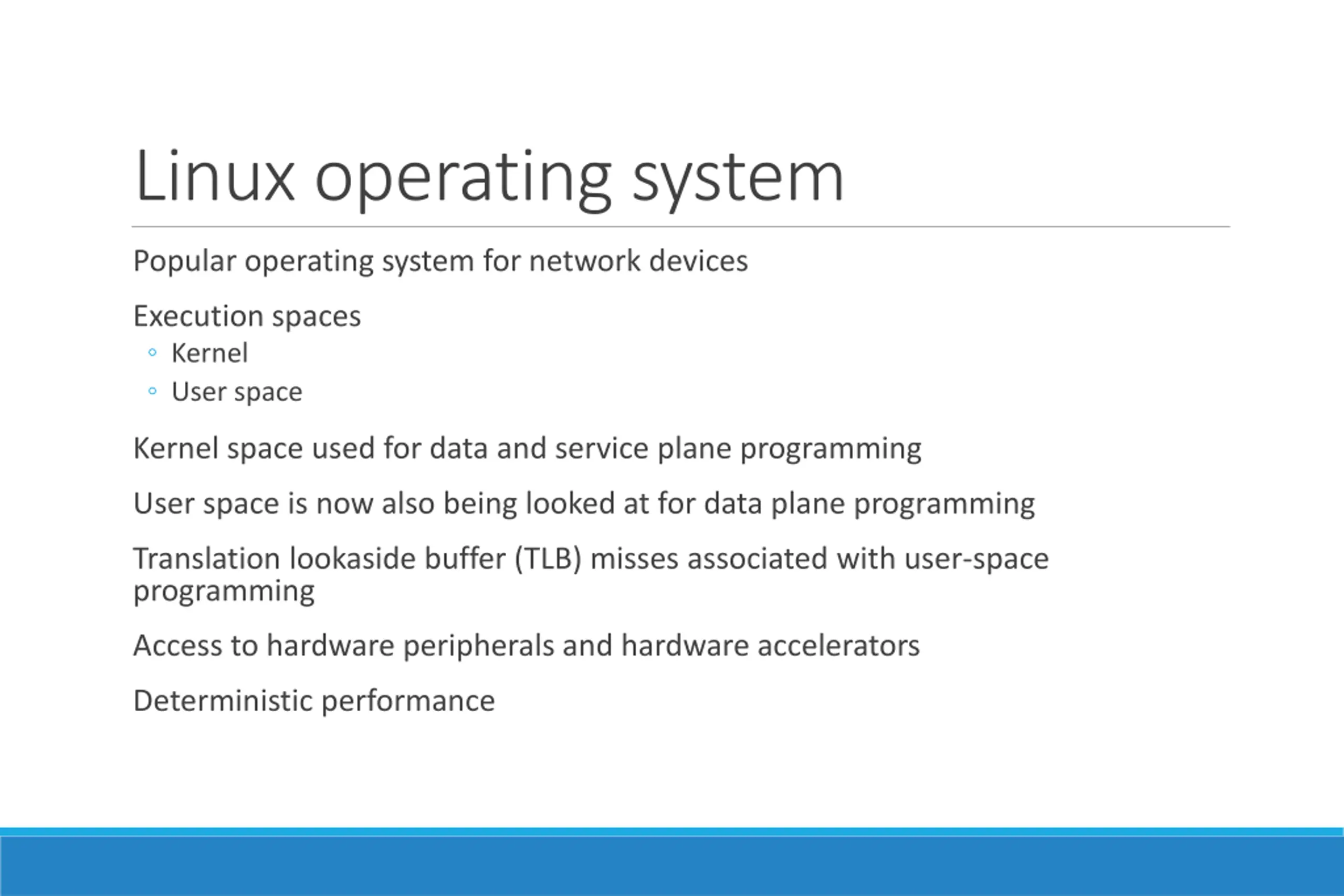 Linux operating system

Popular operating system for network devices

Execution spaces
◦ Kernel
◦ User space

Kernel space used for data and service plane programming

User space is now also being looked at for data plane programming

Translation lookaside buffer (TLB) misses associated with user-space programming

Access to hardware peripherals and hardware accelerators

Deterministic performance